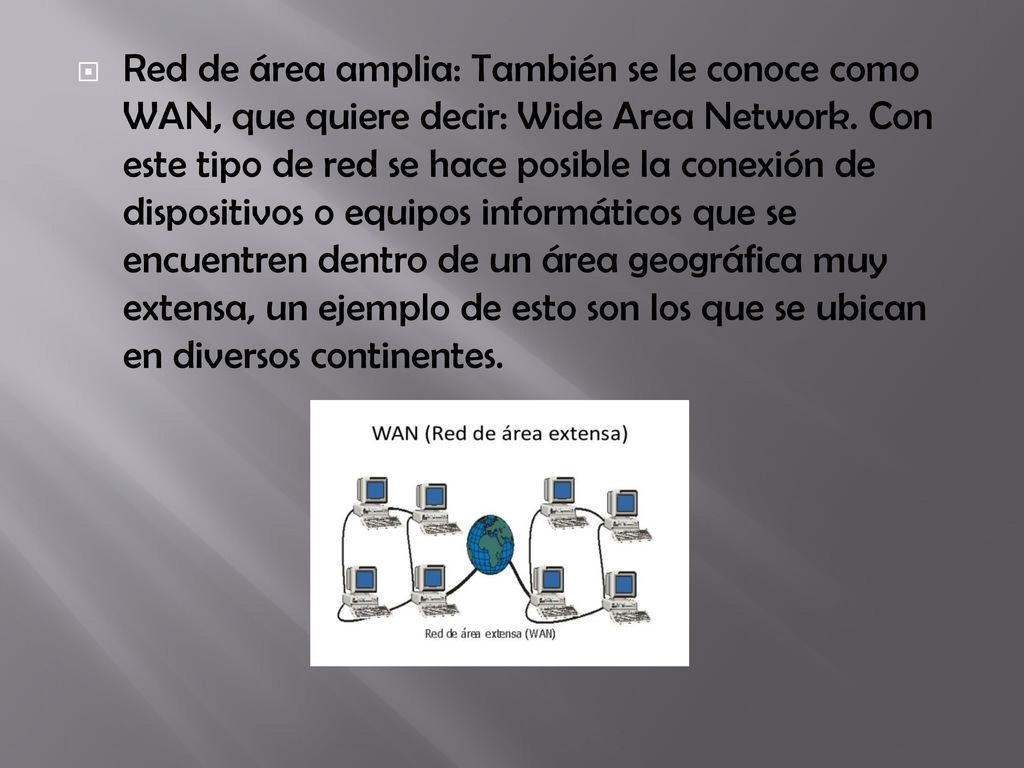 Red de área amplia: También se le conoce como WAN, que quiere decir: Wide Area Network. Con este tipo de red se hace posible la conexión de dispositivos o equipos informáticos que se encuentren dentro de un área geográfica muy extensa, un ejemplo de esto son los que se ubican en diversos continentes.

WAN (Red de área extensa)

Red de área extensa (WAN)